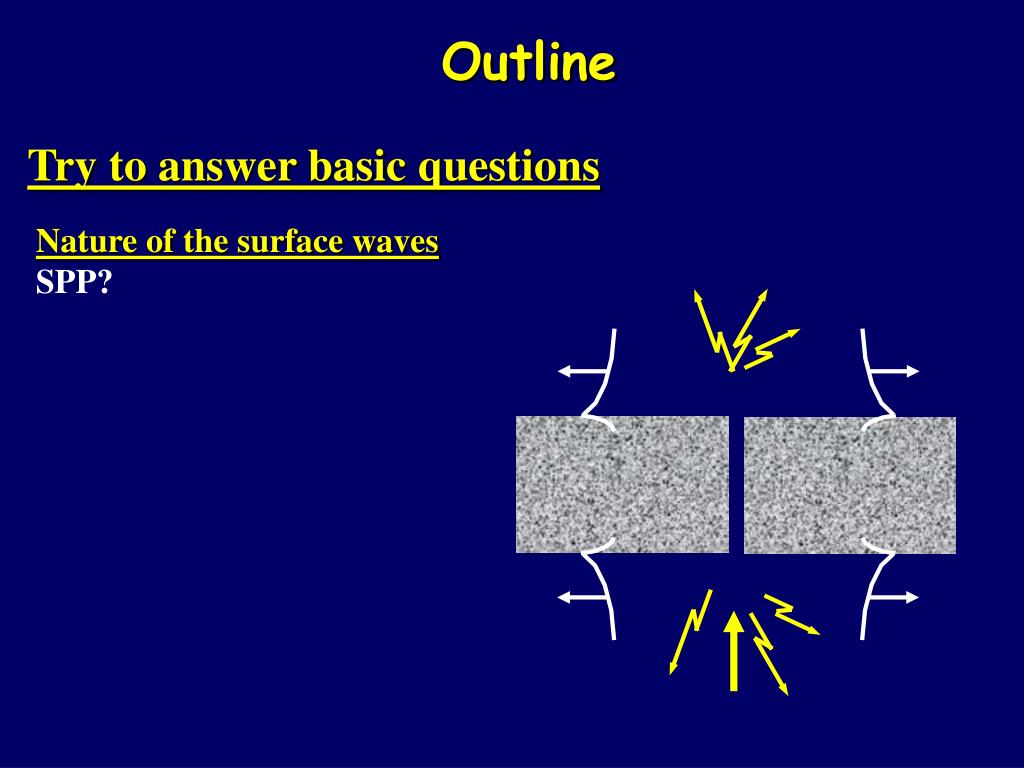 Outline

Try to answer basic questions

Nature of the surface waves
SPP?